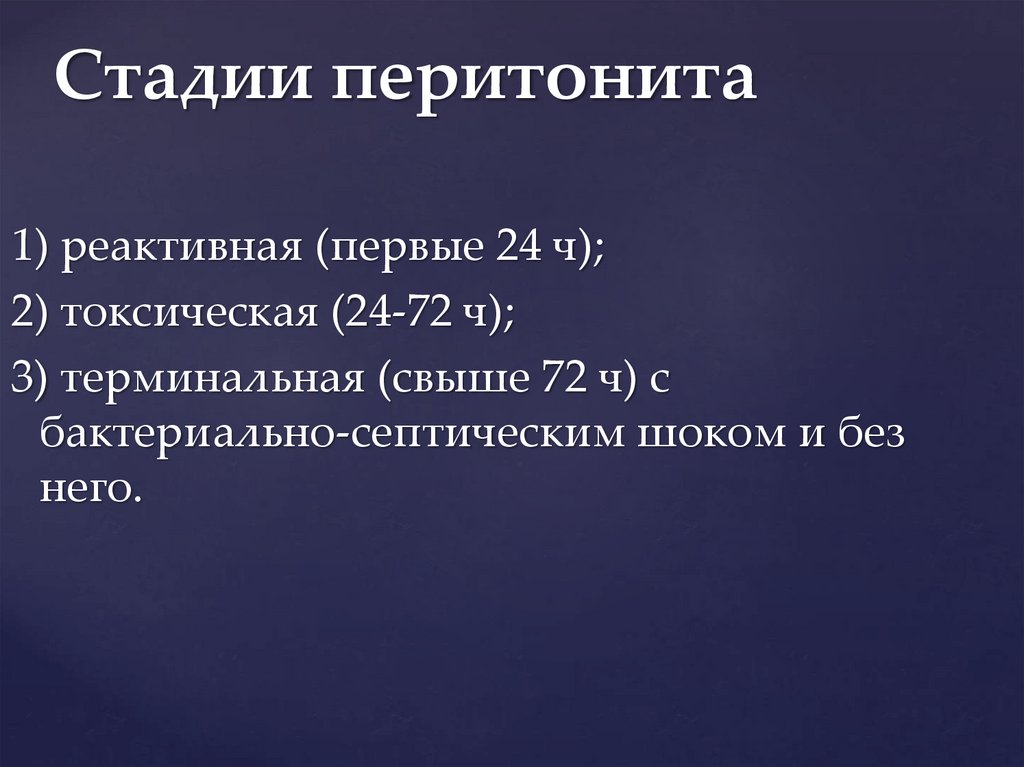 Стадии перитонита

1) реактивная (первые 24 ч);

2) токсическая (24-72 ч);

3) терминальная (свыше 72 ч) с бактериально-септическим шоком и без него.